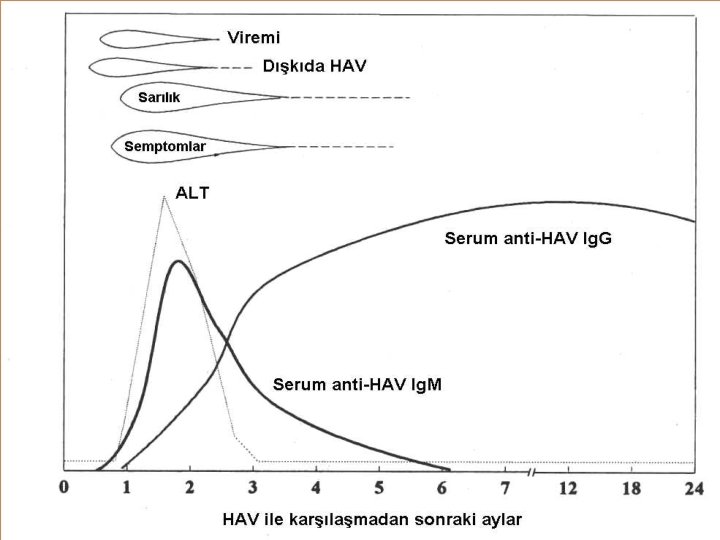 Viremi
Dışkıda HAV
Sarılık
Semptomlar
ALT
Serum anti-HAV IgG
Serum anti-HAV IgM
0 1 2 3 4 5 6 7 12 18 24
HAV ile karşılaşmadan sonraki aylar